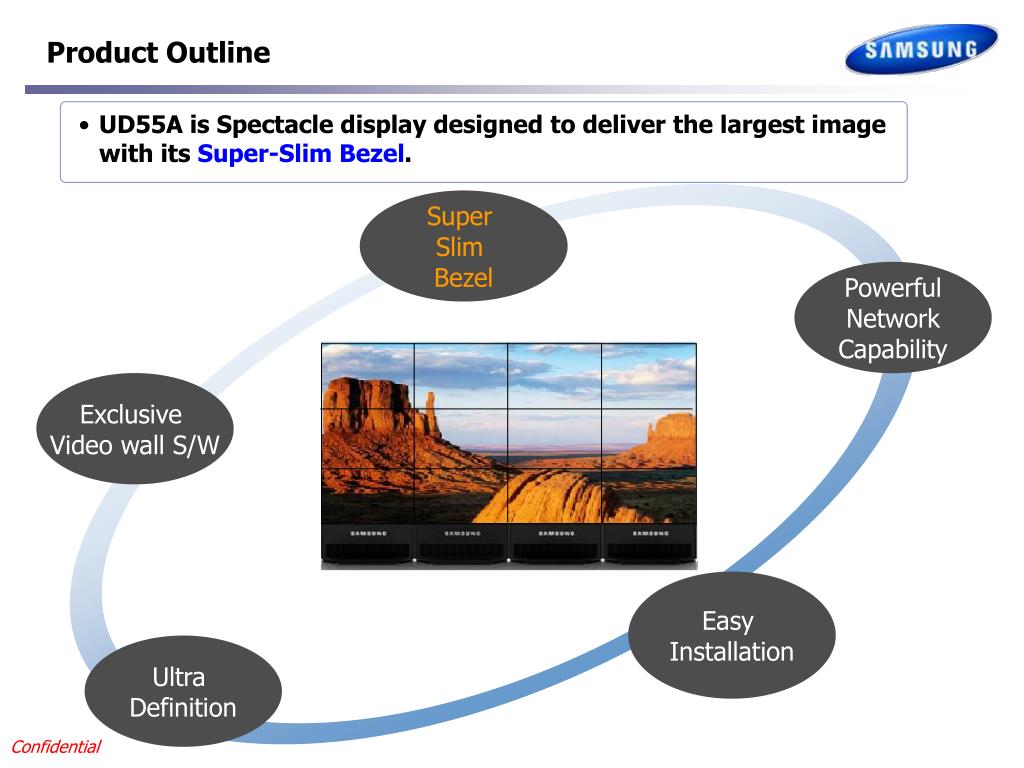 Product Outline

SAMSUNG

• UD55A is Spectacle display designed to deliver the largest image with its Super-Slim Bezel.

Super Slim Bezel

Powerful Network Capability

Exclusive Video wall S/W

SAMSUNG SAMSUNG SAMSUNG SAMSUNG

Easy Installation

Ultra Definition

Confidential